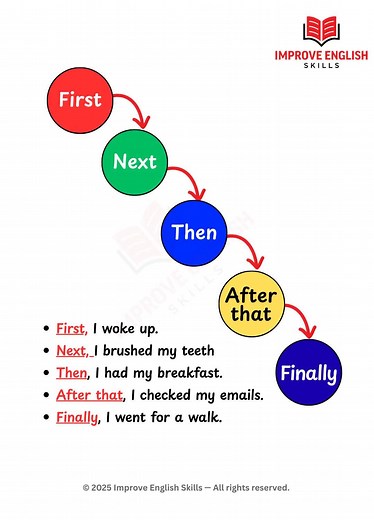 IMPROVE ENGLISH
SKILLS

First

Next

Then

After that

Finally

IMPROVE ENGLISH SKILLS

- First, I woke up.
- Next, I brushed my teeth
- Then, I had my breakfast.
- After that, I checked my emails.
- Finally, I went for a walk.

© 2025 Improve English Skills — All rights reserved.